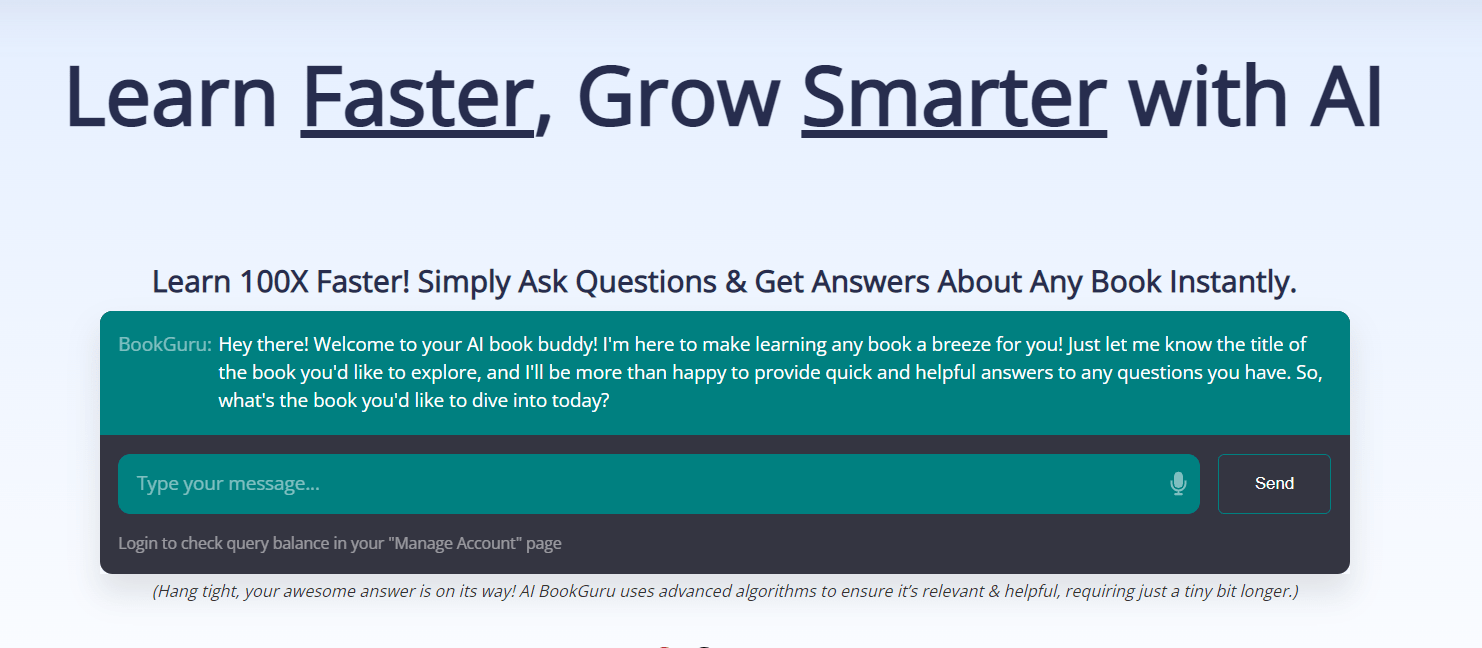 Learn Faster, Grow Smarter with AI

Learn 100X Faster! Simply Ask Questions & Get Answers About Any Book Instantly.

BookGuru: Hey there! Welcome to your AI book buddy! I'm here to make learning any book a breeze for you! Just let me know the title of the book you'd like to explore, and I'll be more than happy to provide quick and helpful answers to any questions you have. So, what's the book you'd like to dive into today?

Type your message...

Send

Login to check query balance in your "Manage Account" page

(Hang tight, your awesome answer is on its way! AI BookGuru uses advanced algorithms to ensure it's relevant & helpful, requiring just a tiny bit longer.)